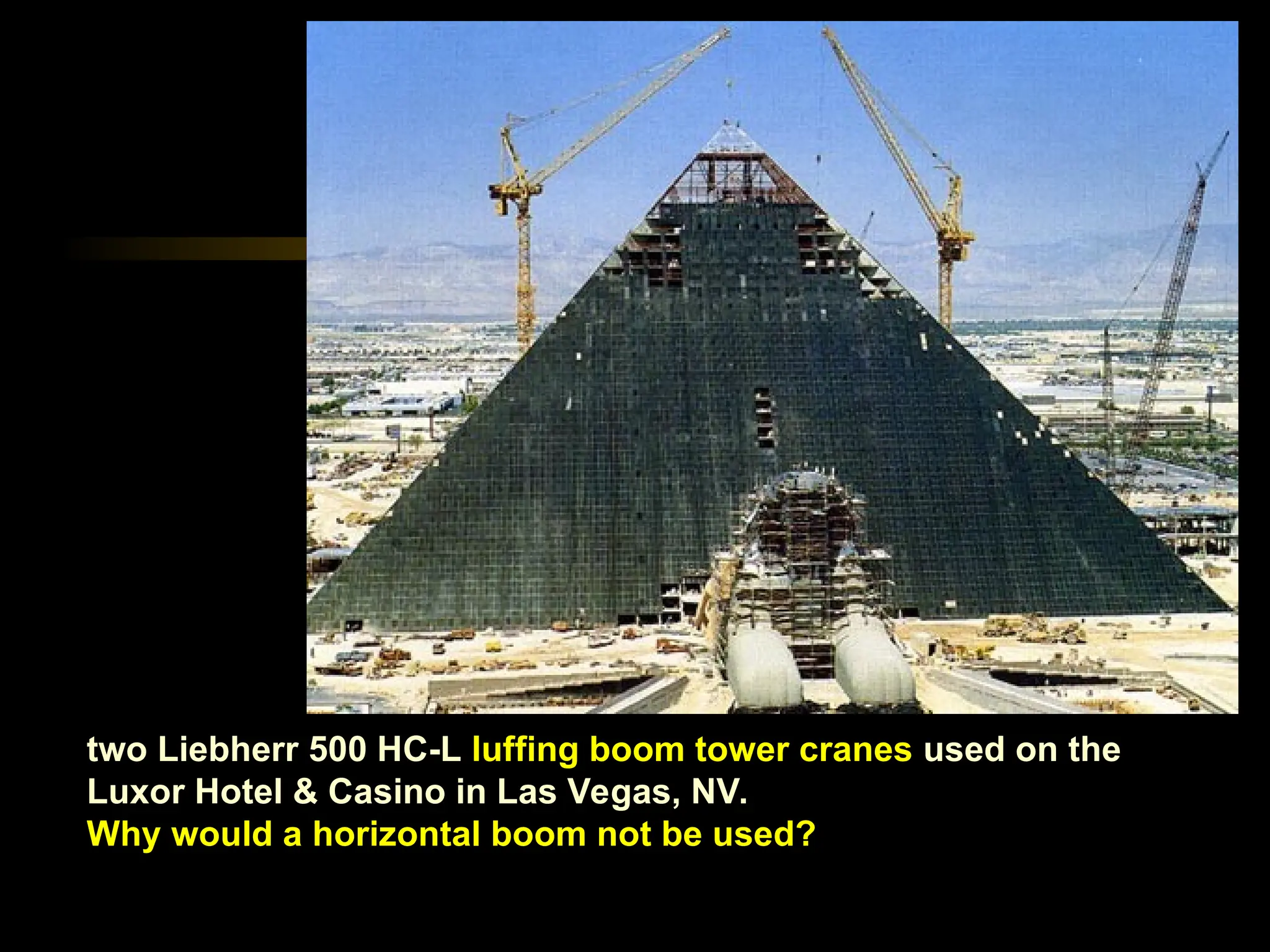 two Liebherr 500 HC-L luffing boom tower cranes used on the Luxor Hotel & Casino in Las Vegas, NV.
Why would a horizontal boom not be used?